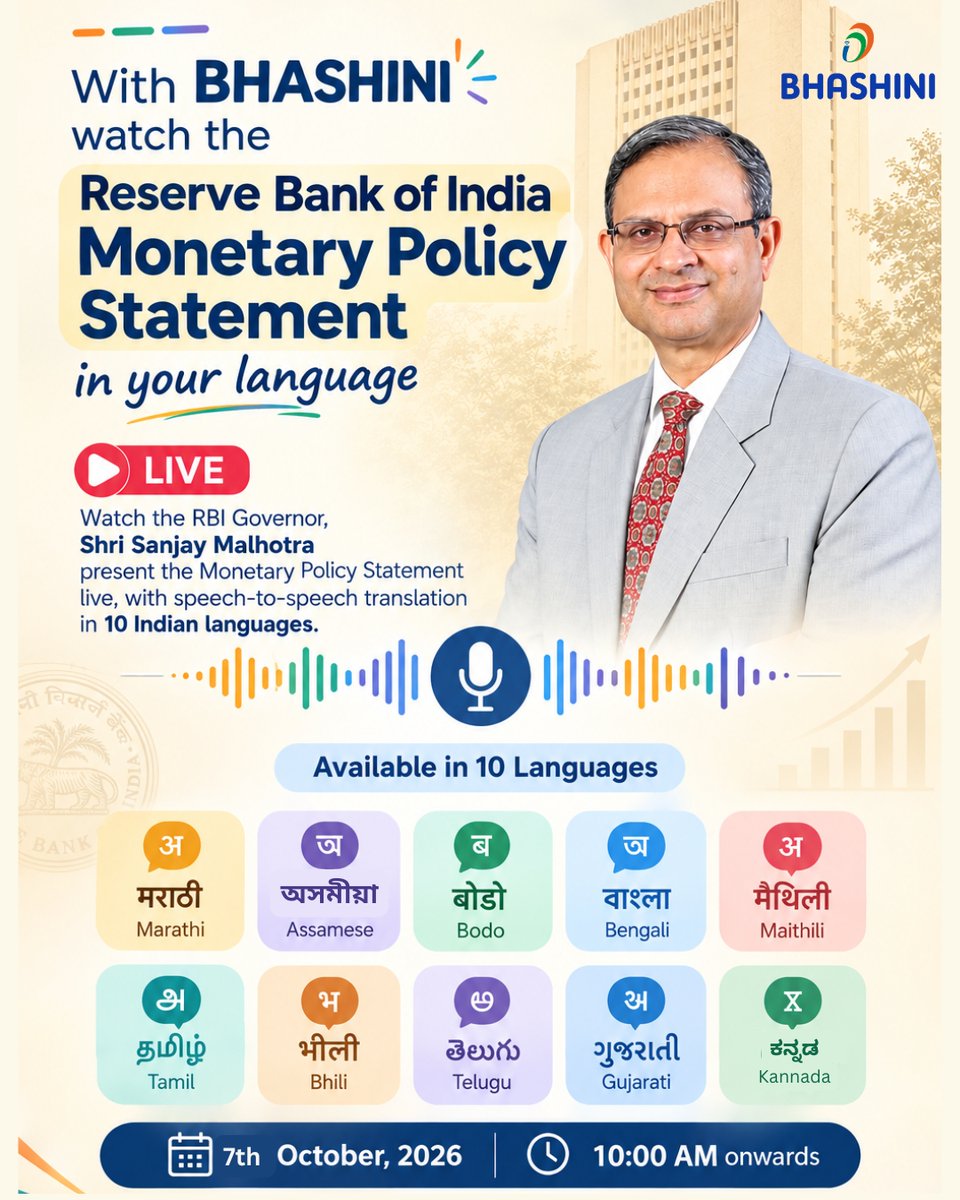 With BHASHINI watch the

Reserve Bank of India Monetary Policy Statement

in your language

BHASHINI

LIVE

Watch the RBI Governor, Shri Sanjay Malhotra present the Monetary Policy Statement live, with speech-to-speech translation in 10 Indian languages.

Available in 10 Languages

अ
मराठी
Marathi

অ
অসমীয়া
Assamese

ब
बोडो
Bodo

অ
বাংলা
Bengali

अ
मैथिली
Maithili

அ
தமிழ்
Tamil

भ
भीली
Bhili

అ
తెలుగు
Telugu

અ
ગુજરાતી
Gujarati

X
ಕನ್ನಡ
Kannada

7th October, 2026

10:00 AM onwards